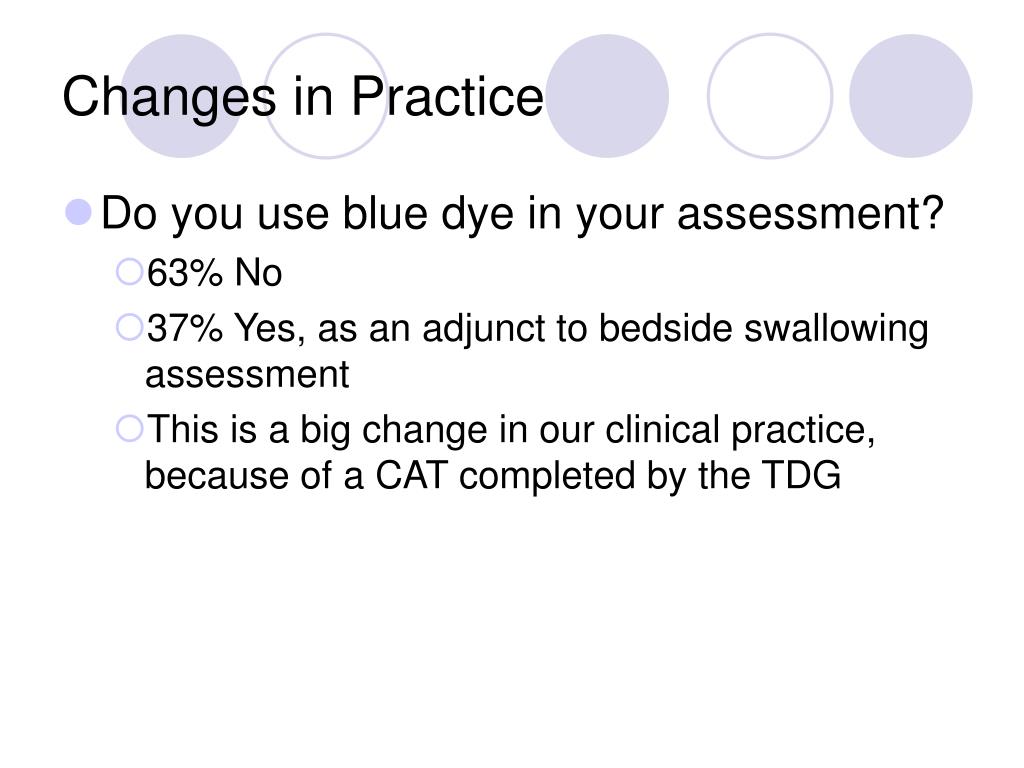 Changes in Practice

Do you use blue dye in your assessment?

63% No

37% Yes, as an adjunct to bedside swallowing assessment

This is a big change in our clinical practice, because of a CAT completed by the TDG